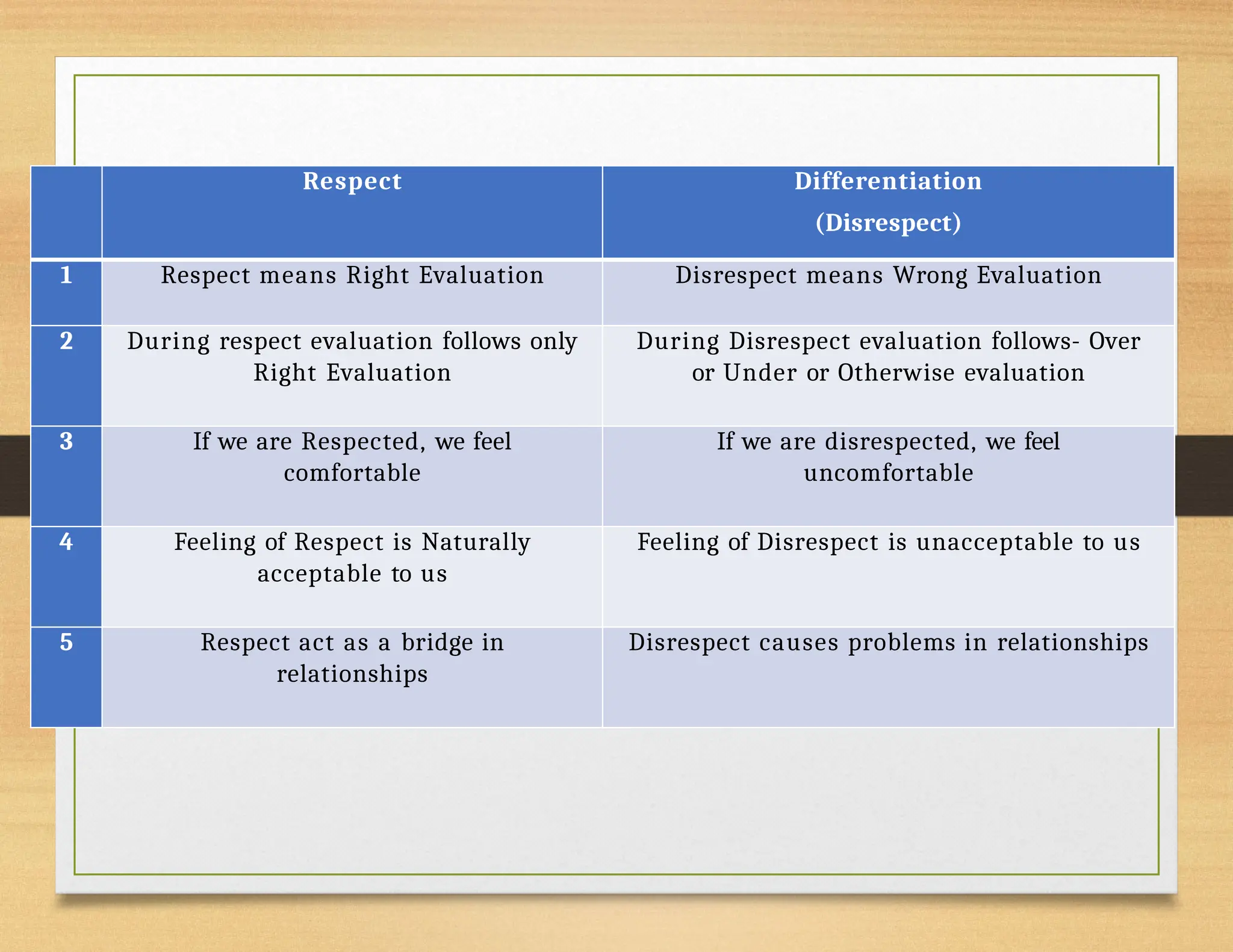 |   | Respect | Differentiation (Disrespect) |
|---|---|---|
| 1 | Respect means Right Evaluation | Disrespect means Wrong Evaluation |
| 2 | During respect evaluation follows only Right Evaluation | During Disrespect evaluation follows- Over or Under or Otherwise evaluation |
| 3 | If we are Respected, we feel comfortable | If we are disrespected, we feel uncomfortable |
| 4 | Feeling of Respect is Naturally acceptable to us | Feeling of Disrespect is unacceptable to us |
| 5 | Respect act as a bridge in relationships | Disrespect causes problems in relationships |